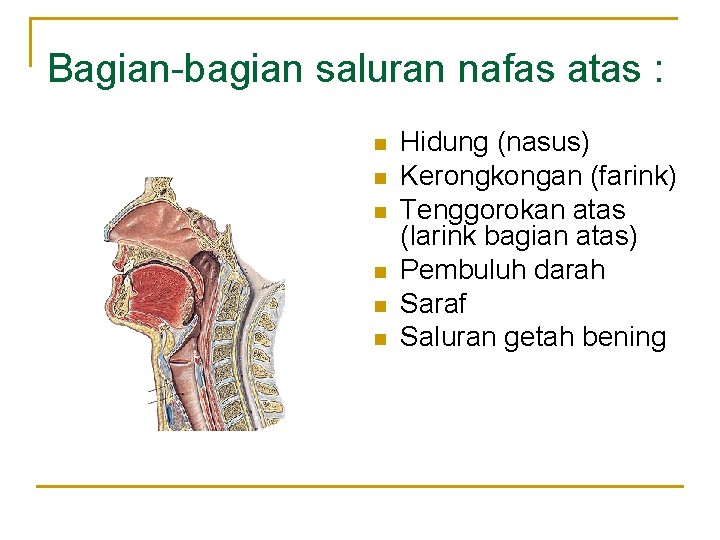 Bagian-bagian saluran nafas atas :

- Hidung (nasus)
- Kerongkongan (farink)
- Tenggorokan atas (larink bagian atas)
- Pembuluh darah
- Saraf
- Saluran getah bening